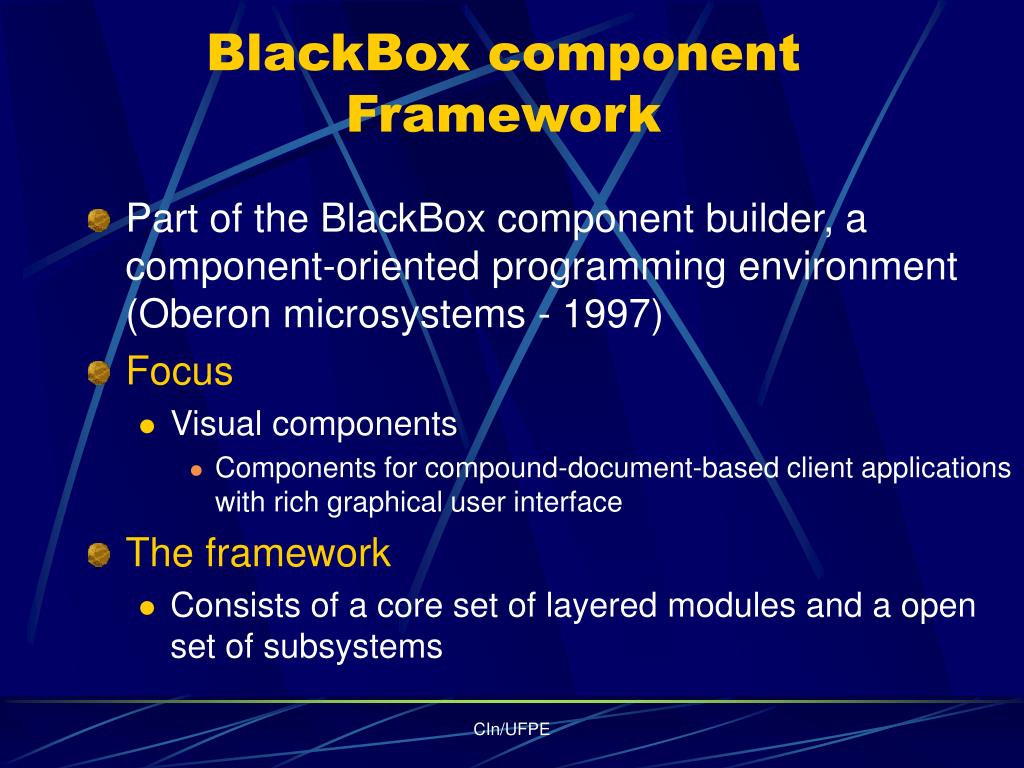 BlackBox component Framework

Part of the BlackBox component builder, a component-oriented programming environment (Oberon microsystems - 1997)

Focus

Visual components

Components for compound-document-based client applications with rich graphical user interface

The framework

Consists of a core set of layered modules and a open set of subsystems

CIn/UFPE